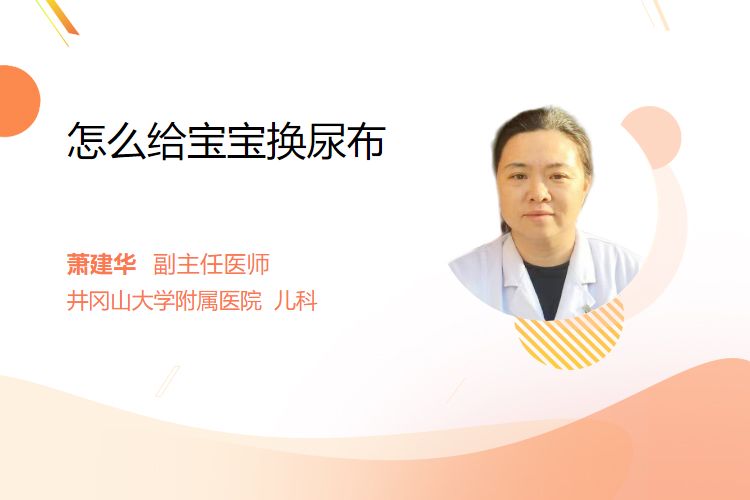 怎么给宝宝换尿布

萧建华 副主任医师
井冈山大学附属医院 儿科